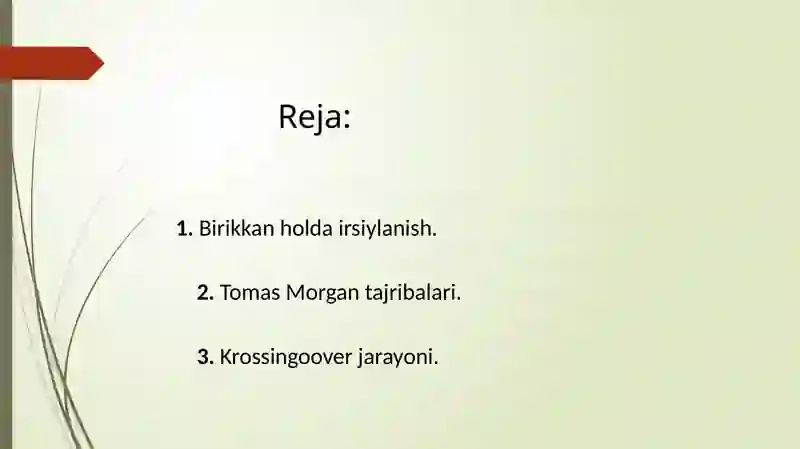 Reja:

1. Birikkan holda irsiylanish.

2. Tomas Morgan tajribalari.

3. Krossingoover jarayoni.